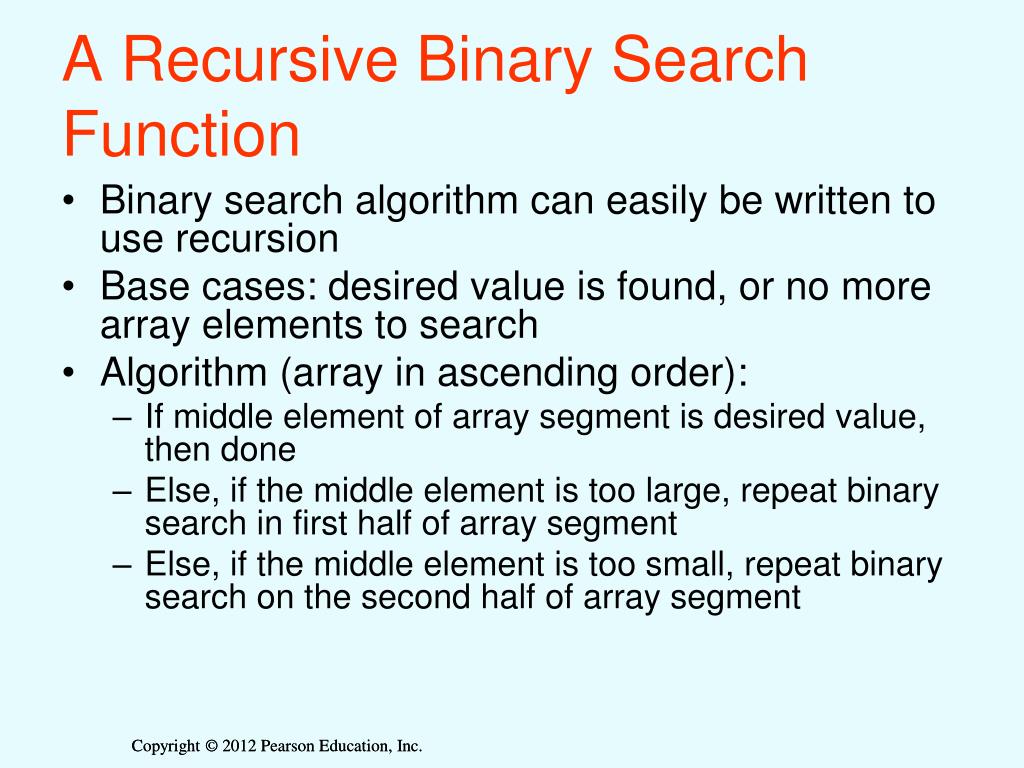 A Recursive Binary Search Function

• Binary search algorithm can easily be written to use recursion
• Base cases: desired value is found, or no more array elements to search
• Algorithm (array in ascending order):
– If middle element of array segment is desired value, then done
– Else, if the middle element is too large, repeat binary search in first half of array segment
– Else, if the middle element is too small, repeat binary search on the second half of array segment

Copyright © 2012 Pearson Education, Inc.